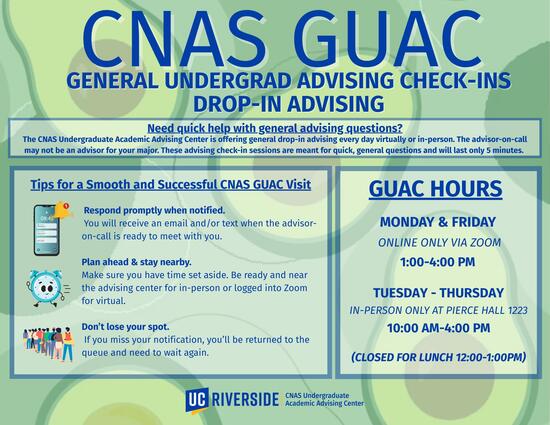 CNAS GUAC
GENERAL UNDERGRAD ADVISING CHECK-INS
DROP-IN ADVISING

Need quick help with general advising questions?
The CNAS Undergraduate Academic Advising Center is offering general drop-in advising every day virtually or in-person. The advisor-on-call may not be an advisor for your major. These advising check-in sessions are meant for quick, general questions and will last only 5 minutes.

Tips for a Smooth and Successful CNAS GUAC Visit

Respond promptly when notified.
You will receive an email and/or text when the advisor-on-call is ready to meet with you.

Plan ahead & stay nearby.
Make sure you have time set aside. Be ready and near the advising center for in-person or logged into Zoom for virtual.

Don't lose your spot.
If you miss your notification, you'll be returned to the queue and need to wait again.

GUAC HOURS

MONDAY & FRIDAY
ONLINE ONLY VIA ZOOM
1:00-4:00 PM

TUESDAY - THURSDAY
IN-PERSON ONLY AT PIERCE HALL 1223
10:00 AM-4:00 PM

(CLOSED FOR LUNCH 12:00-1:00PM)

UC RIVERSIDE CNAS Undergraduate Academic Advising Center